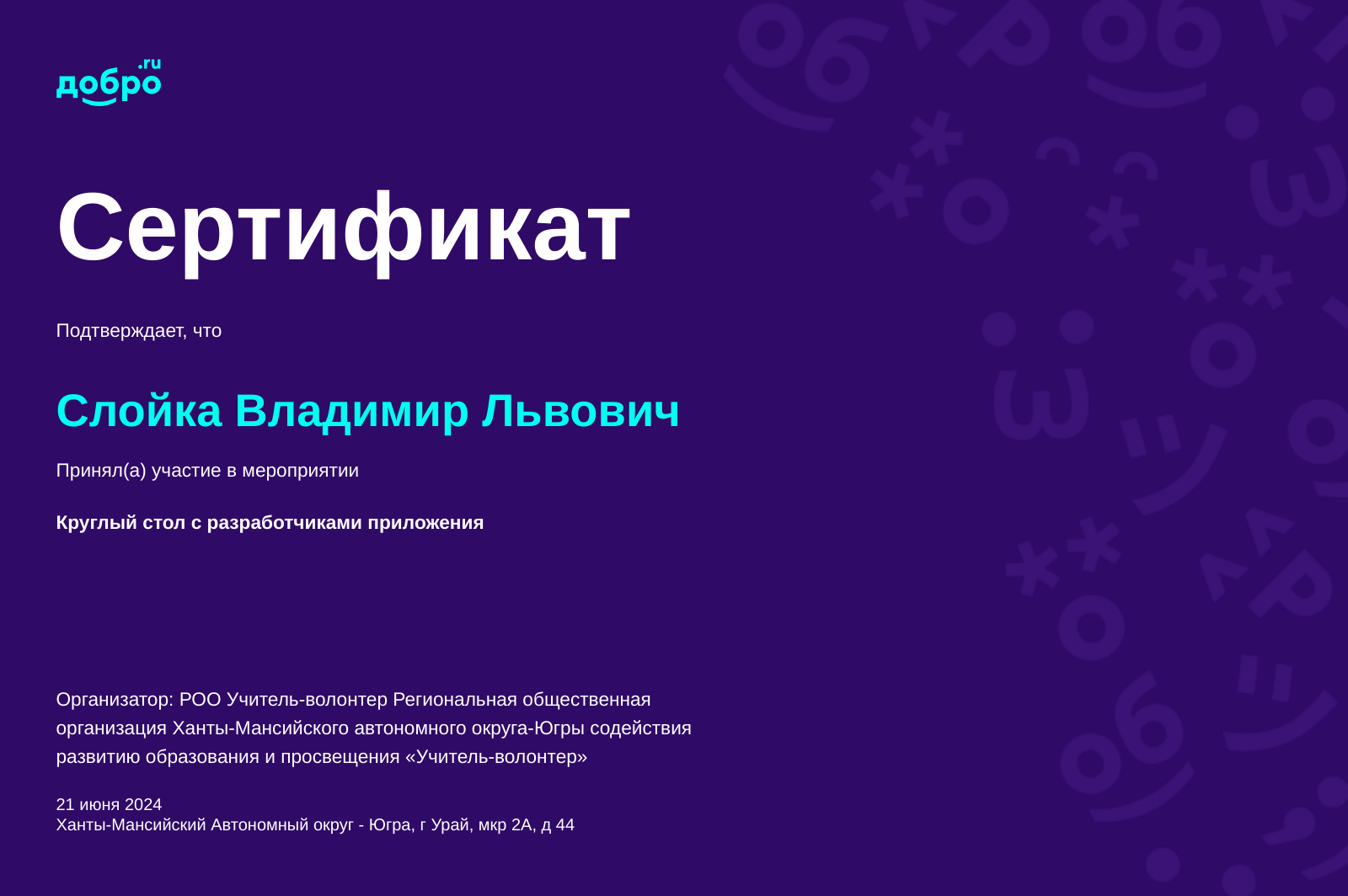 добро.ru

Сертификат

Подтверждает, что

Слойка Владимир Львович

Принял(а) участие в мероприятии

Круглый стол с разработчиками приложения

Организатор: РОО Учитель-волонтер Региональная общественная организация Ханты-Мансийского автономного округа-Югры содействия развитию образования и просвещения «Учитель-волонтер»

21 июня 2024
Ханты-Мансийский Автономный округ - Югра, г Урай, мкр 2А, д 44